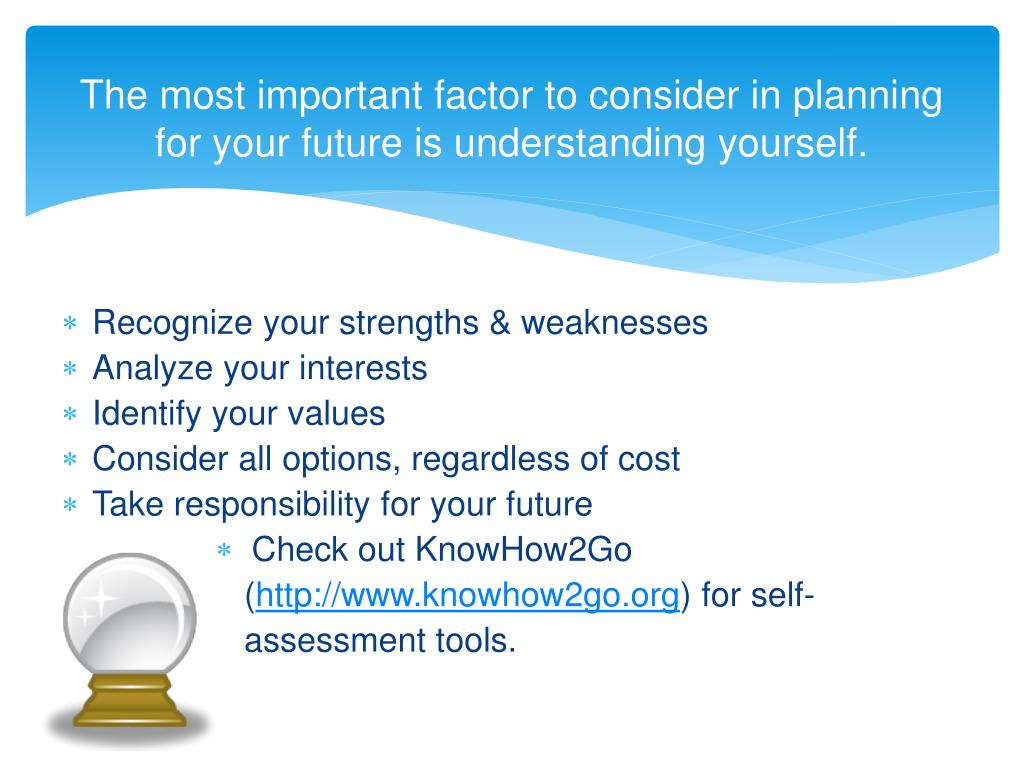 The most important factor to consider in planning for your future is understanding yourself.

∗ Recognize your strengths & weaknesses
∗ Analyze your interests
∗ Identify your values
∗ Consider all options, regardless of cost
∗ Take responsibility for your future
∗ Check out KnowHow2Go (http://www.knowhow2go.org) for self-assessment tools.